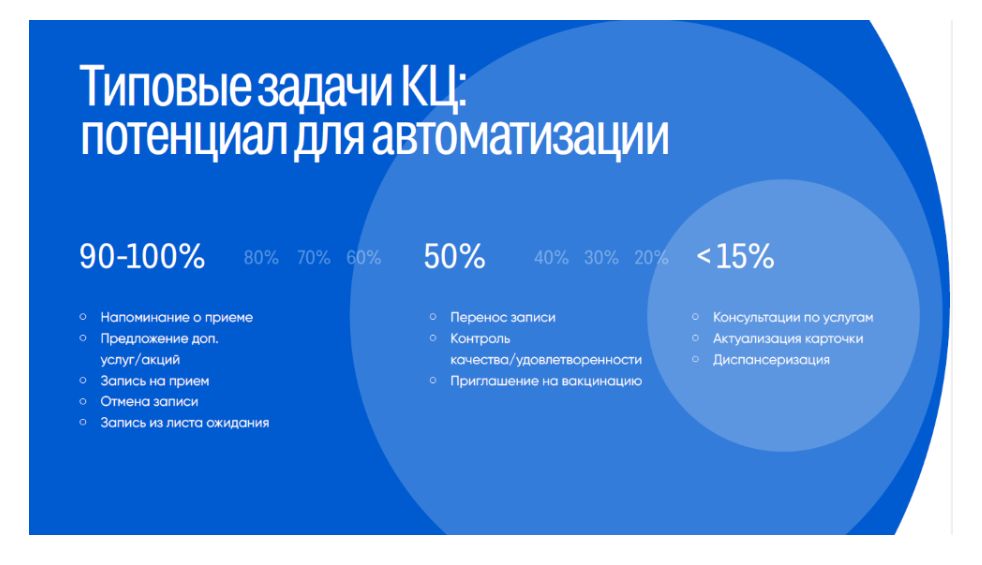 Типовые задачи КЦ: потенциал для автоматизации

90-100%
80%
70%
60%
50%
40%
30%
20%
< 15%

- Напоминание о приеме
- Предложение доп. услуг/акций
- Запись на прием
- Отмена записи
- Запись из листа ожидания

- Перенос записи
- Контроль качества/удовлетворенности
- Приглашение на вакцинацию

- Консультации по услугам
- Актуализация карточки
- Диспансеризация